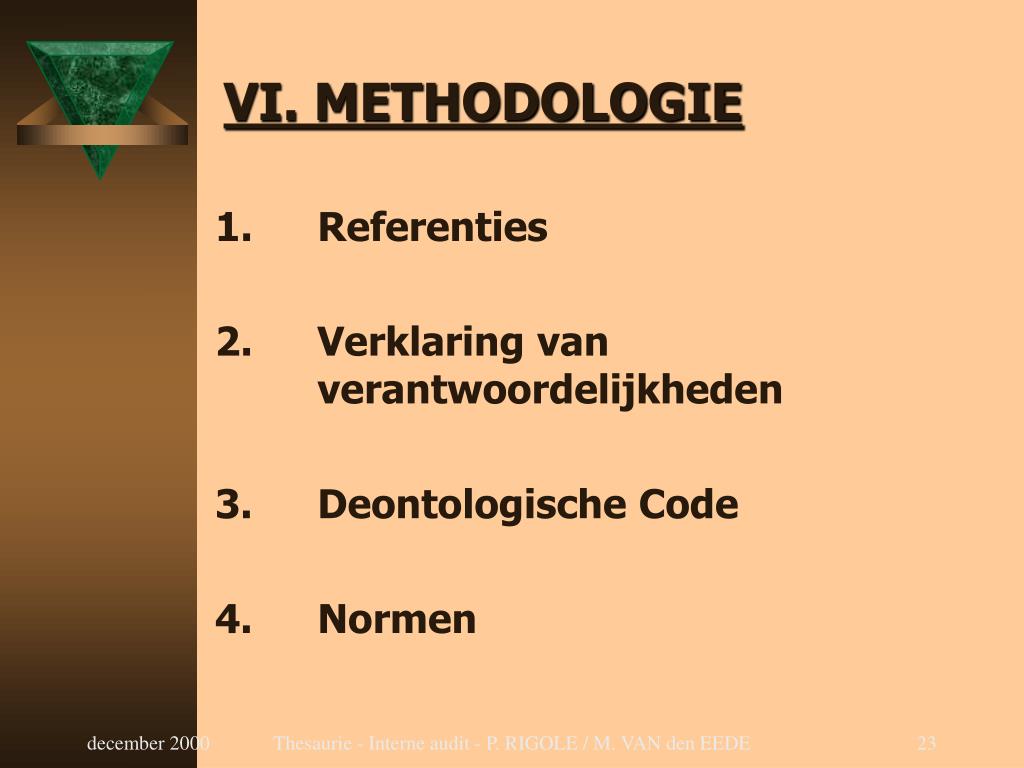 VI. METHODOLOGIE

1. Referenties

2. Verklaring van verantwoordelijkheden

3. Deontologische Code

4. Normen

december 2000 Thesaurie - Interne audit - P. RIGOLE / M. VAN den EEDE 23